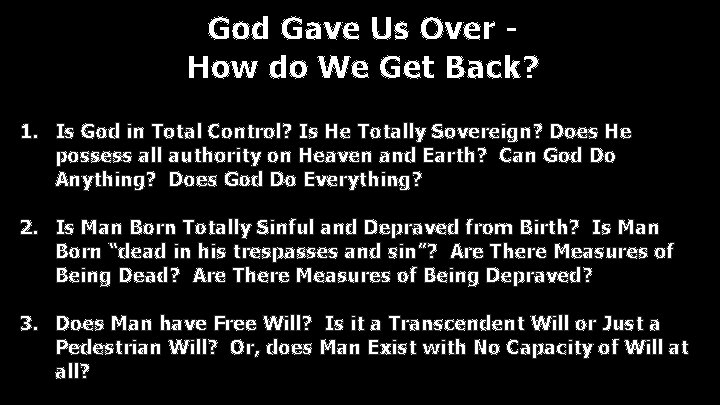 God Gave Us Over -
How do We Get Back?

1. Is God in Total Control? Is He Totally Sovereign? Does He possess all authority on Heaven and Earth? Can God Do Anything? Does God Do Everything?

2. Is Man Born Totally Sinful and Depraved from Birth? Is Man Born "dead in his trespasses and sin"? Are There Measures of Being Dead? Are There Measures of Being Depraved?

3. Does Man have Free Will? Is it a Transcendent Will or Just a Pedestrian Will? Or, does Man Exist with No Capacity of Will at all?